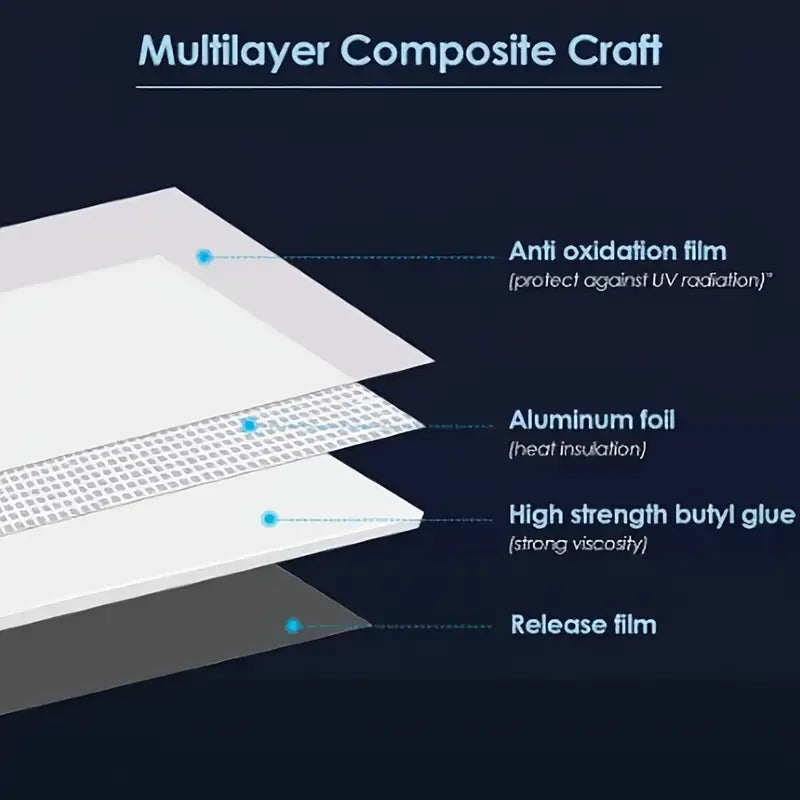 Multilayer Composite Craft

Anti oxidation film
(protect against UV radiation)"

Aluminum foil
(heat insulation)

High strength butyl glue
(strong viscosity)

Release film